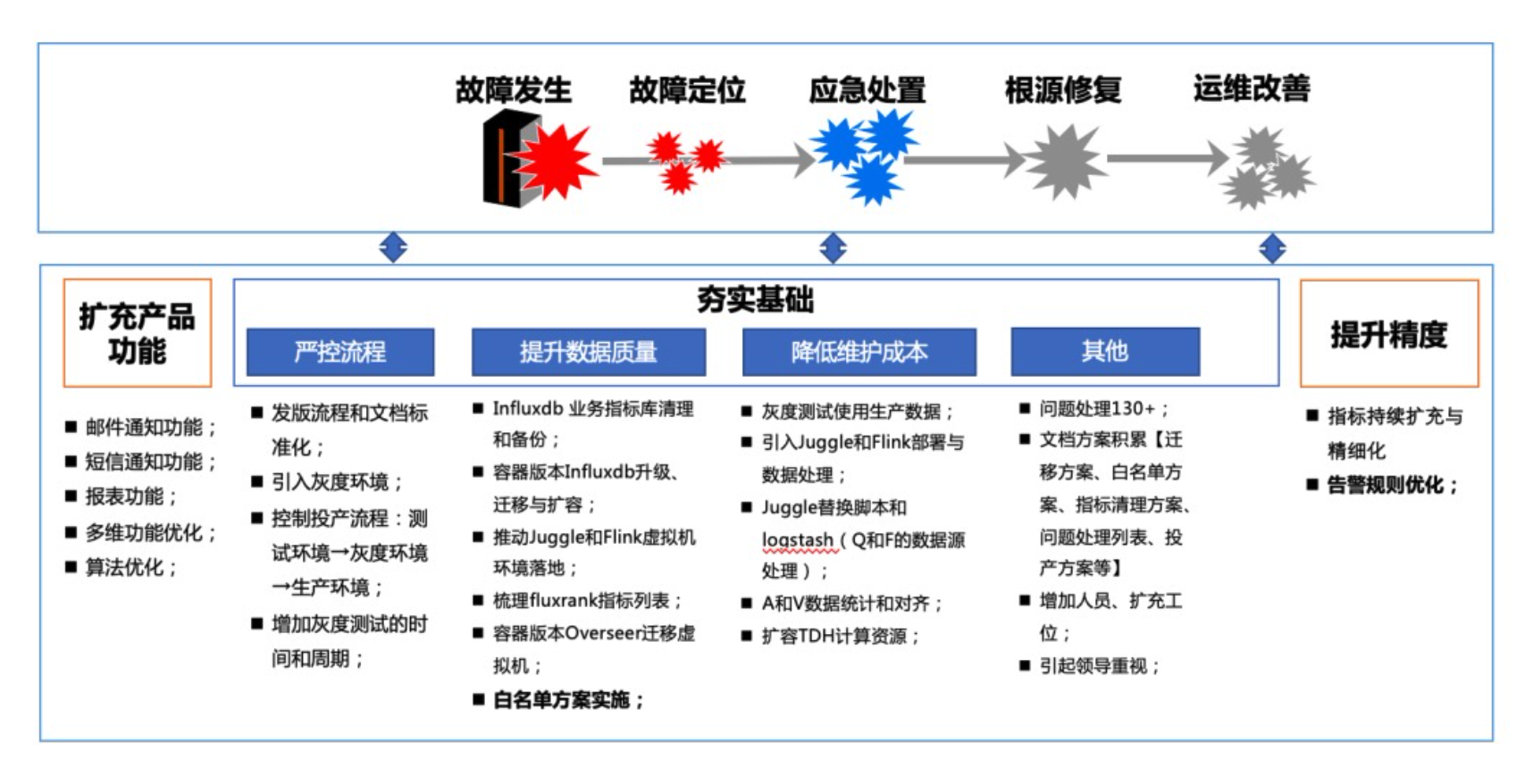 故障发生　故障定位　应急处置　根源修复　运维改善

扩充产品功能

■ 邮件通知功能；
■ 短信通知功能；
■ 报表功能；
■ 多维功能优化；
■ 算法优化；

夯实基础

严控流程

■ 发版流程和文档标准化；
■ 引入灰度环境；
■ 控制投产流程：测试环境→灰度环境→生产环境；
■ 增加灰度测试的时间和周期；

提升数据质量

■ Influxdb 业务指标库清理和备份；
■ 容器版本Influxdb升级、迁移与扩容；
■ 推动Juggle和Flink虚拟机环境落地；
■ 梳理fluxrank指标列表；
■ 容器版本Overseer迁移虚拟机；
■ 白名单方案实施；

降低维护成本

■ 灰度测试使用生产数据；
■ 引入Juggle和Flink部署与数据处理；
■ Juggle替换脚本和logstash（Q和F的数据源处理）；
■ A和V数据统计和对齐；
■ 扩容TDH计算资源；

其他

■ 问题处理130+；
■ 文档方案积累【迁移方案、白名单方案、指标清理方案、问题处理列表、投产方案等】
■ 增加人员、扩充工位；
■ 引起领导重视；

提升精度

■ 指标持续扩充与精细化
■ 告警规则优化；